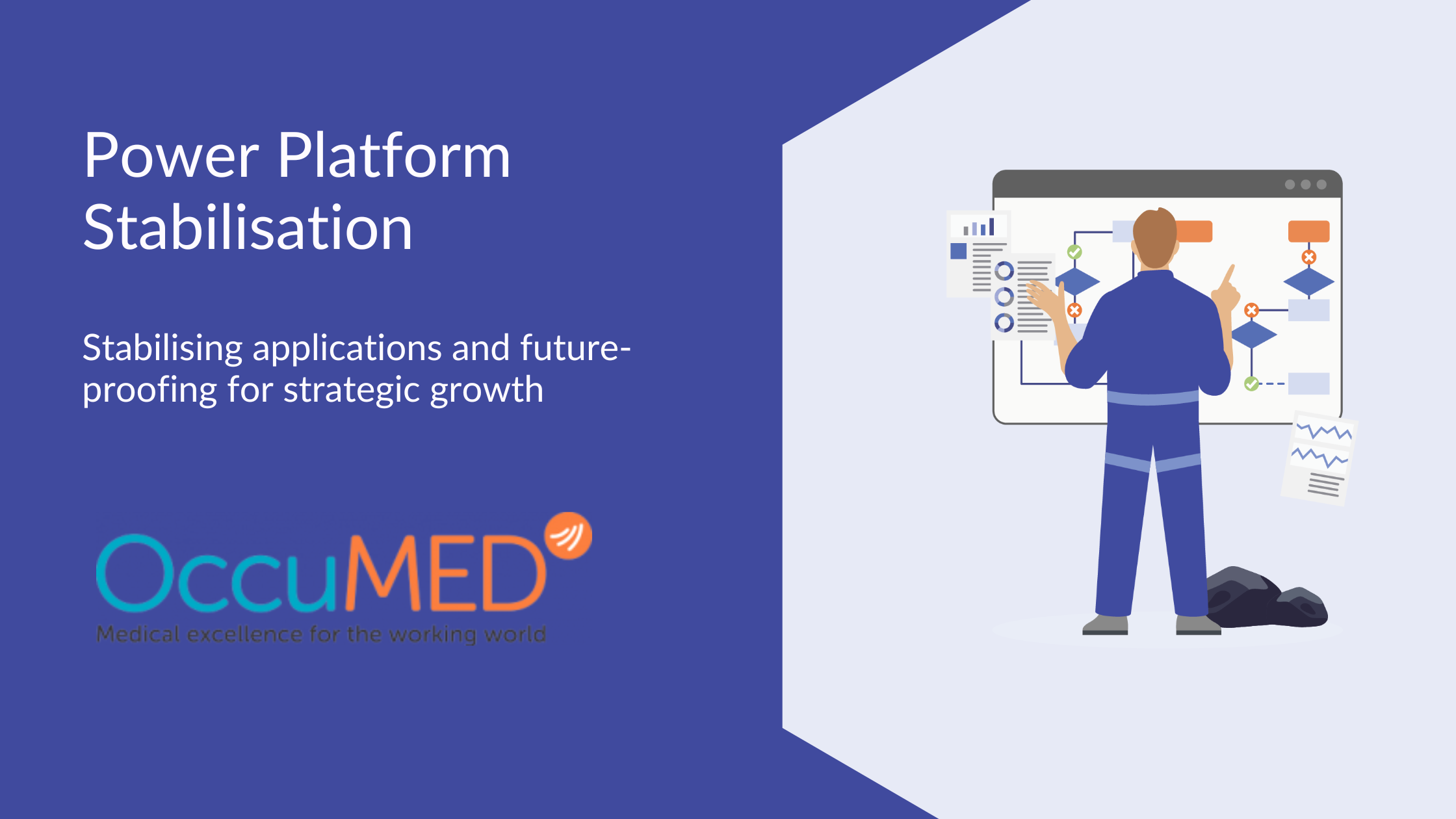 Power Platform Stabilisation

Stabilising applications and future-proofing for strategic growth

OccuMED
Medical excellence for the working world